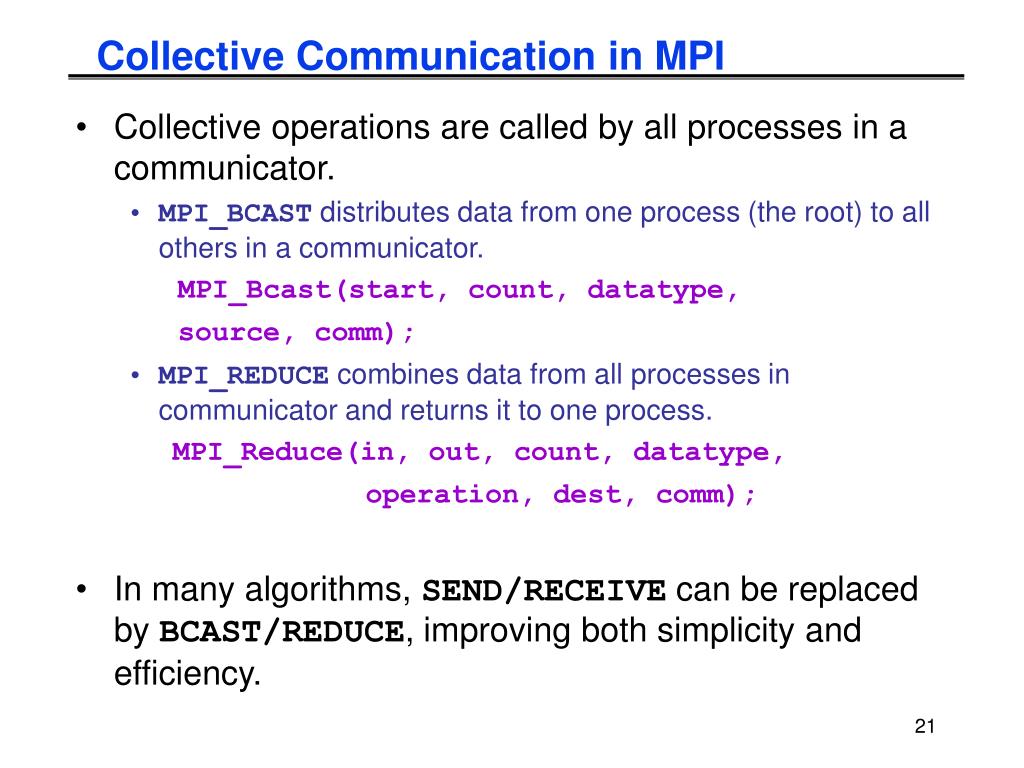 Collective Communication in MPI

• Collective operations are called by all processes in a communicator.

• MPI_BCAST distributes data from one process (the root) to all others in a communicator.

MPI_Bcast(start, count, datatype,
source, comm);

• MPI_REDUCE combines data from all processes in communicator and returns it to one process.

MPI_Reduce(in, out, count, datatype,
operation, dest, comm);

• In many algorithms, SEND/RECEIVE can be replaced by BCAST/REDUCE, improving both simplicity and efficiency.

21